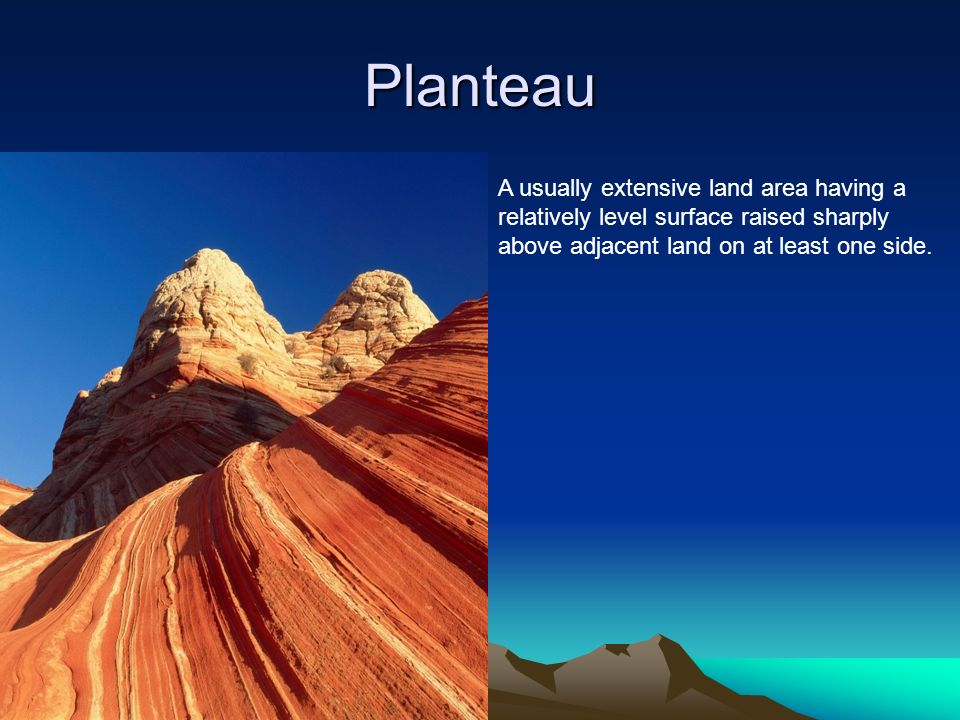 Planteau

A usually extensive land area having a relatively level surface raised sharply above adjacent land on at least one side.